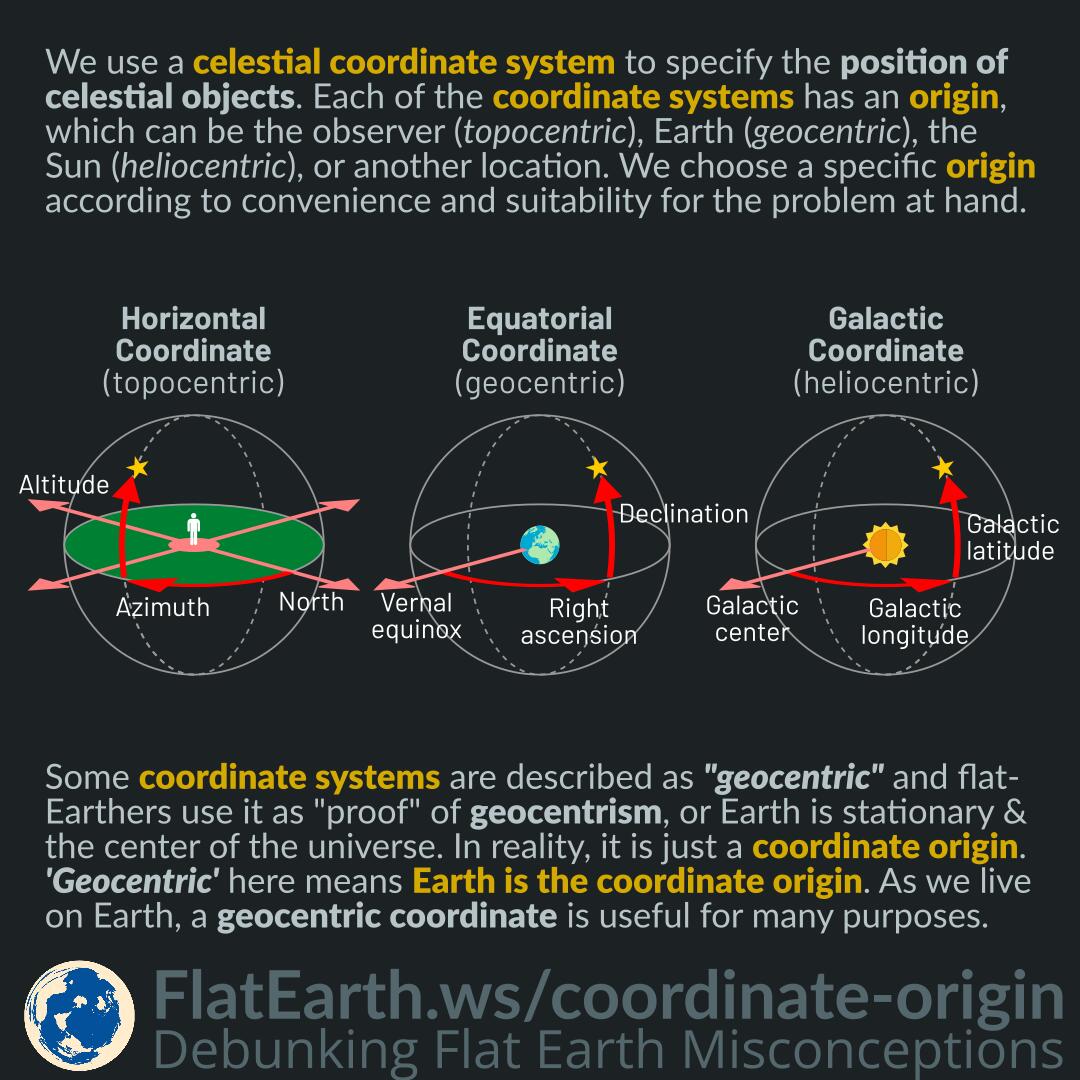 We use a celestial coordinate system to specify the position of celestial objects. Each of the coordinate systems has an origin, which can be the observer (topocentric), Earth (geocentric), the Sun (heliocentric), or another location. We choose a specific origin according to convenience and suitability for the problem at hand.

Horizontal Coordinate (topocentric)

Altitude
Azimuth
North

Equatorial Coordinate (geocentric)

Declination
Vernal equinox
Right ascension

Galactic Coordinate (heliocentric)

Galactic latitude
Galactic center
Galactic longitude

Some coordinate systems are described as "geocentric" and flat-Earthers use it as "proof" of geocentrism, or Earth is stationary & the center of the universe. In reality, it is just a coordinate origin. 'Geocentric' here means Earth is the coordinate origin. As we live on Earth, a geocentric coordinate is useful for many purposes.

FlatEarth.ws/coordinate-origin
Debunking Flat Earth Misconceptions